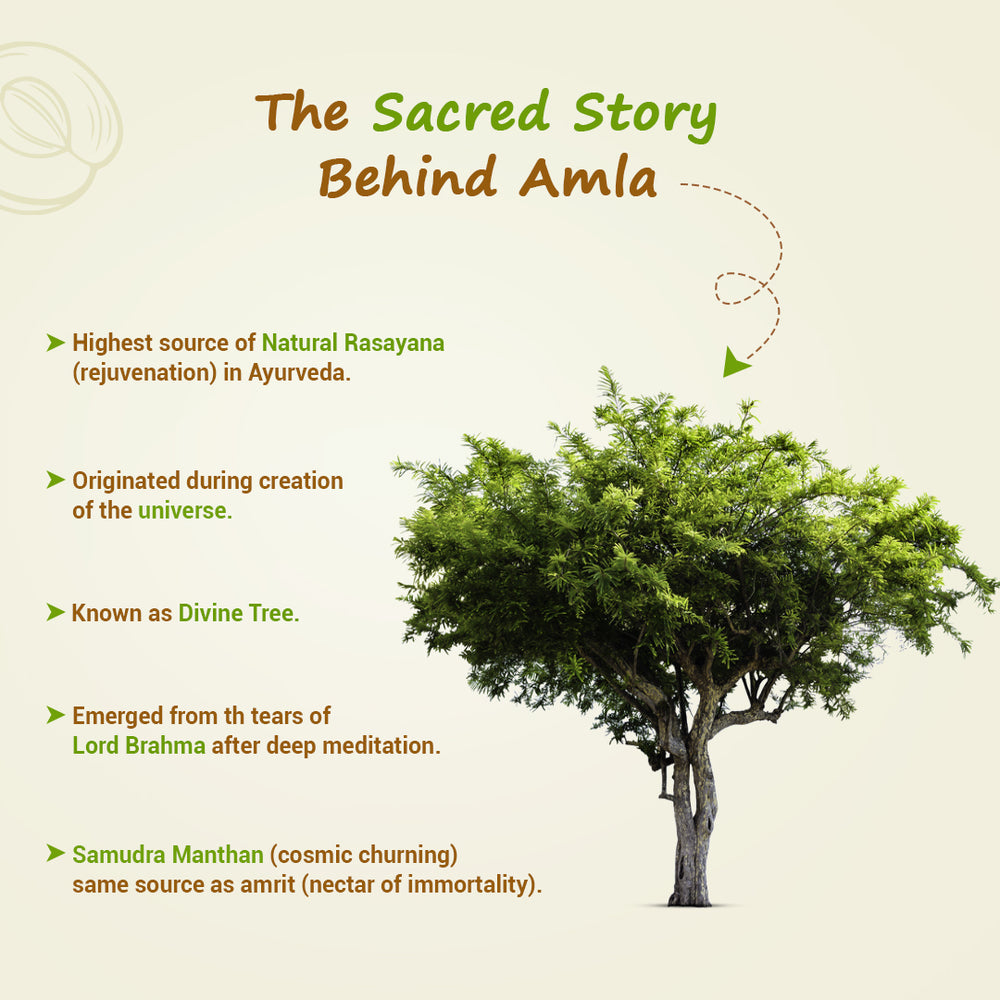 The Sacred Story Behind Amla

➤ Highest source of Natural Rasayana (rejuvenation) in Ayurveda.

➤ Originated during creation of the universe.

➤ Known as Divine Tree.

➤ Emerged from th tears of Lord Brahma after deep meditation.

➤ Samudra Manthan (cosmic churning) same source as amrit (nectar of immortality).